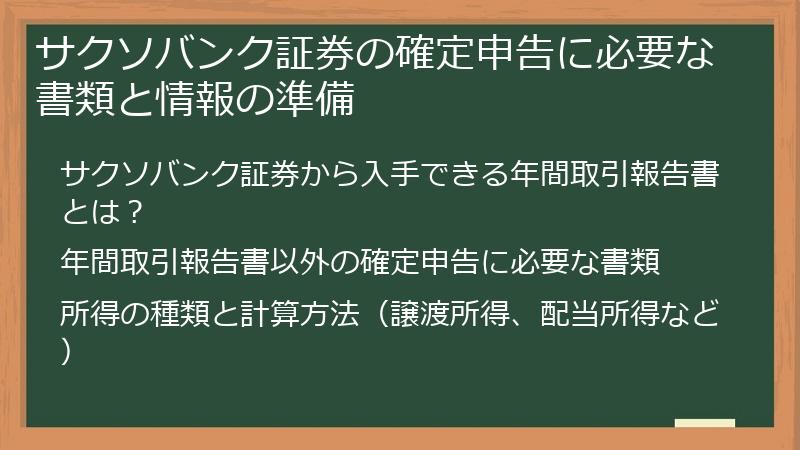 サクソバンク証券の確定申告に必要な書類と情報の準備

サクソバンク証券から入手できる年間取引報告書とは？

年間取引報告書以外の確定申告に必要な書類

所得の種類と計算方法（譲渡所得、配当所得など）